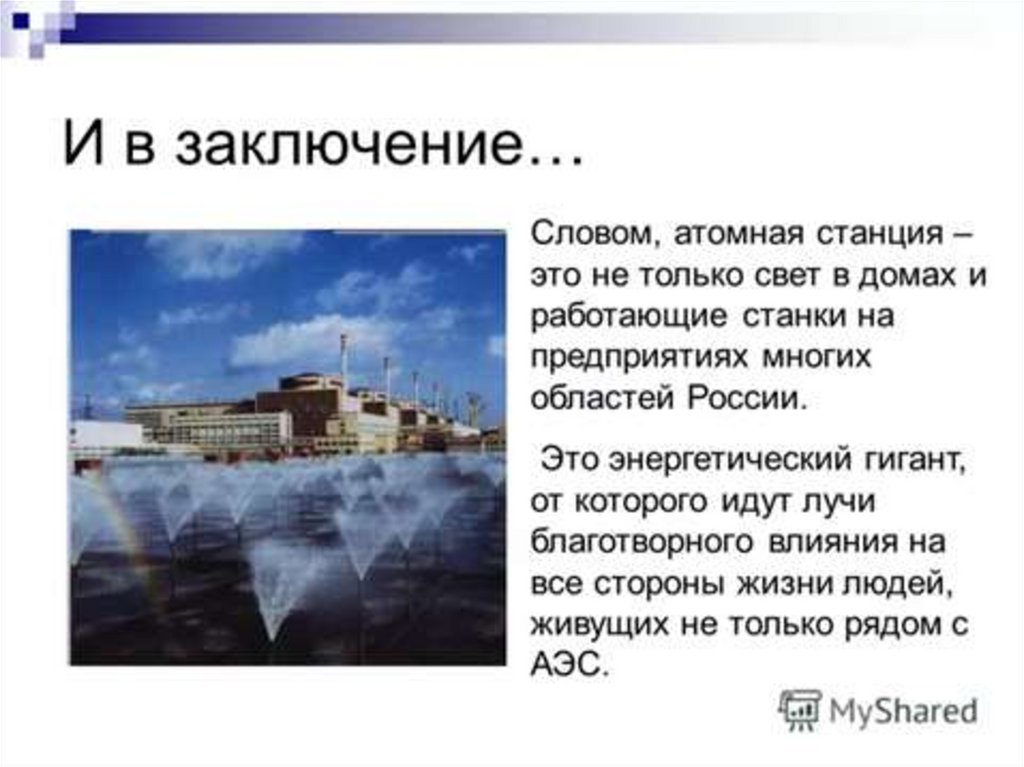 И в заключение…

Словом, атомная станция – это не только свет в домах и работающие станки на предприятиях многих областей России.

Это энергетический гигант, от которого идут лучи благотворного влияния на все стороны жизни людей, живущих не только рядом с АЭС.

MyShared